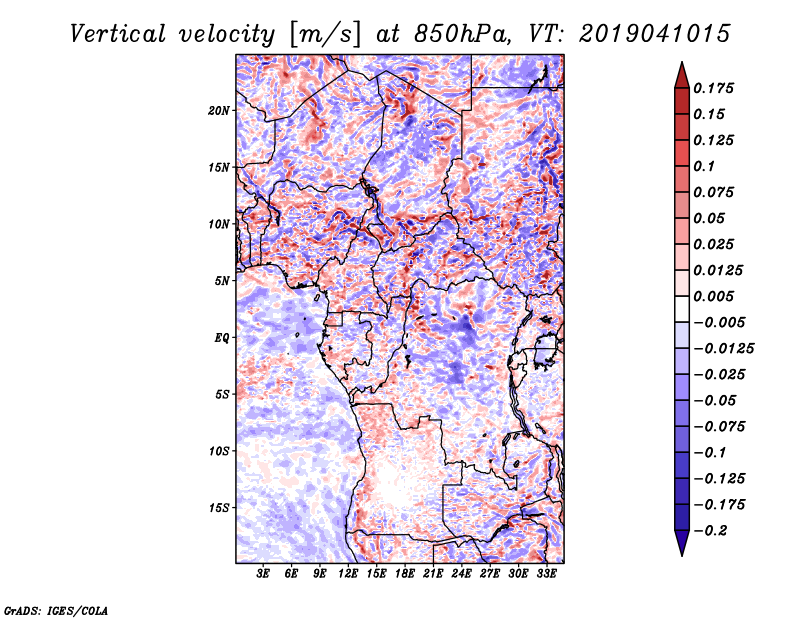 Vertical velocity [m/s] at 850hPa, VT: 2019041015

20N
15N
10N
5N
EQ
5S
10S
15S

3E 6E 9E 12E 15E 18E 21E 24E 27E 30E 33E

0.175
0.15
0.125
0.1
0.075
0.05
0.025
0.0125
0.005
−0.005
−0.0125
−0.025
−0.05
−0.075
−0.1
−0.125
−0.175
−0.2

GrADS: IGES/COLA